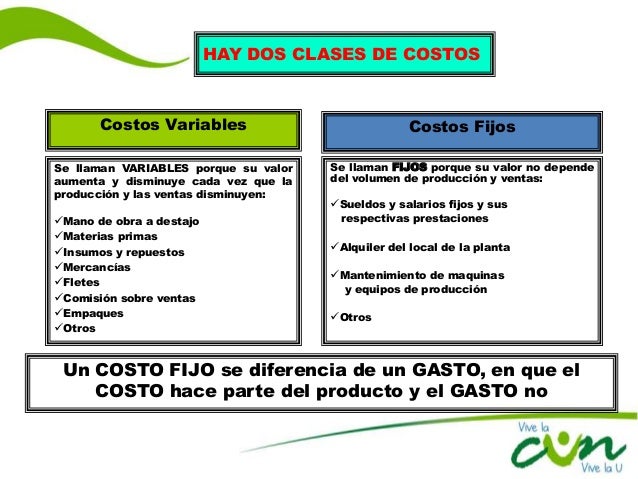 HAY DOS CLASES DE COSTOS

Costos Variables

Se llaman VARIABLES porque su valor aumenta y disminuye cada vez que la producción y las ventas disminuyen:

✓Mano de obra a destajo
✓Materias primas
✓Insumos y repuestos
✓Mercancías
✓Fletes
✓Comisión sobre ventas
✓Empaques
✓Otros

Costos Fijos

Se llaman FIJOS porque su valor no depende del volumen de producción y ventas:

✓Sueldos y salarios fijos y sus respectivas prestaciones

✓Alquiler del local de la planta

✓Mantenimiento de maquinas y equipos de producción

✓Otros

Un COSTO FIJO se diferencia de un GASTO, en que el COSTO hace parte del producto y el GASTO no

Vive la
cun
Vive la U